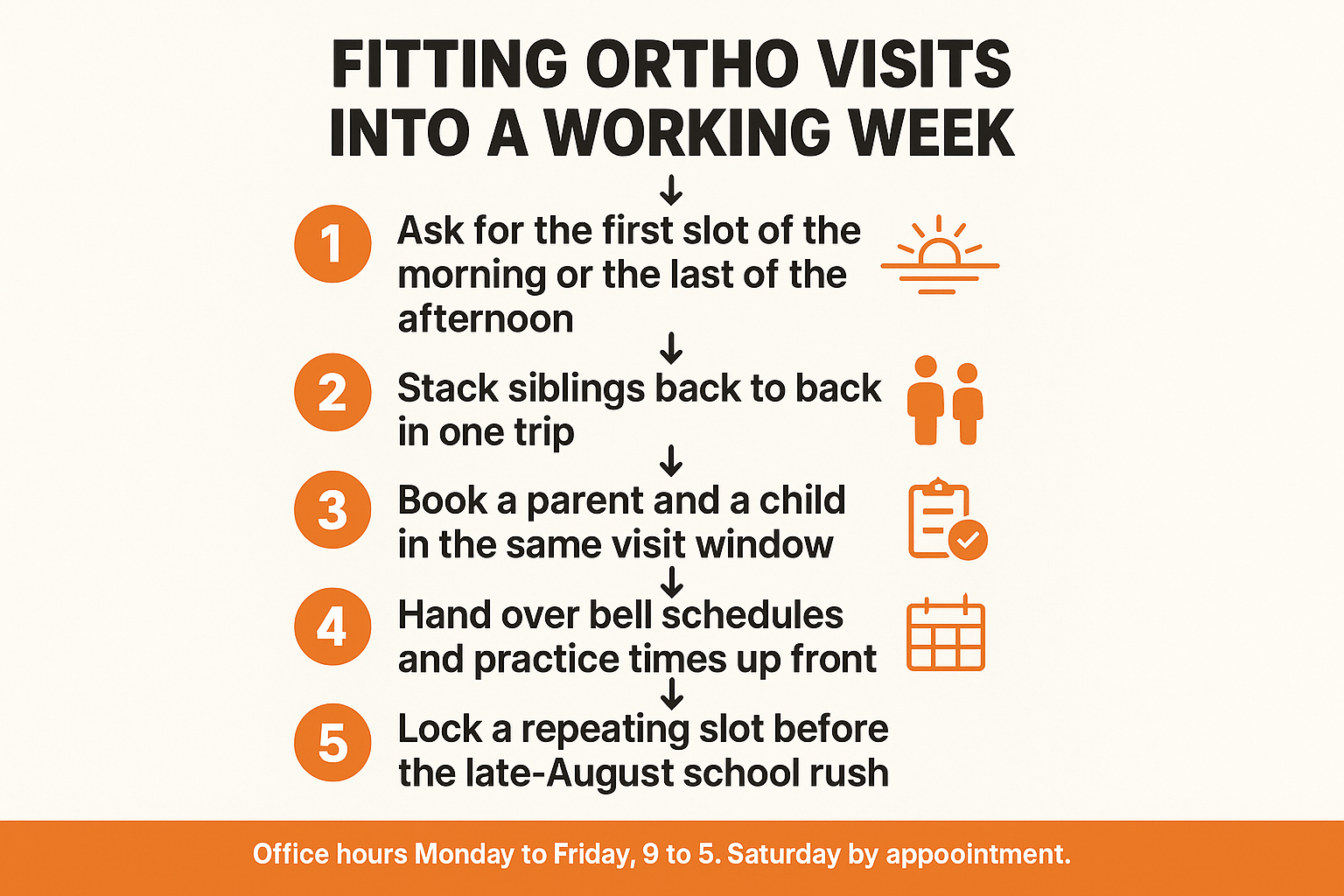 FITTING ORTHO VISITS INTO A WORKING WEEK

1 Ask for the first slot of the morning or the last of the afternoon

2 Stack siblings back to back in one trip

3 Book a parent and a child in the same visit window

4 Hand over bell schedules and practice times up front

5 Lock a repeating slot before the late-August school rush

Office hours Monday to Friday, 9 to 5. Saturday by appoointment.